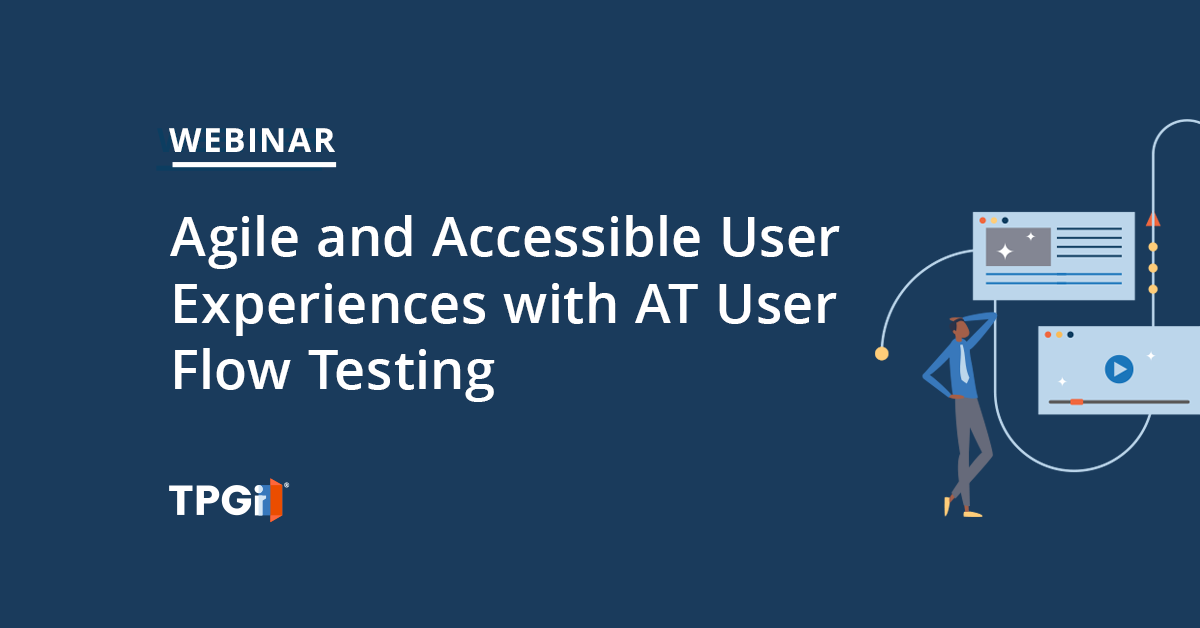 WEBINAR

Agile and Accessible User Experiences with AT User Flow Testing

TPGi®